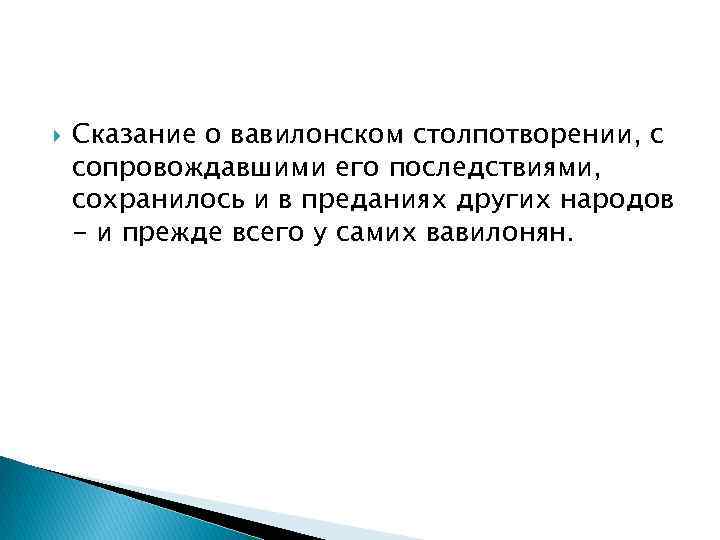 Сказание о вавилонском столпотворении, с сопровождавшими его последствиями, сохранилось и в преданиях других народов – и прежде всего у самих вавилонян.